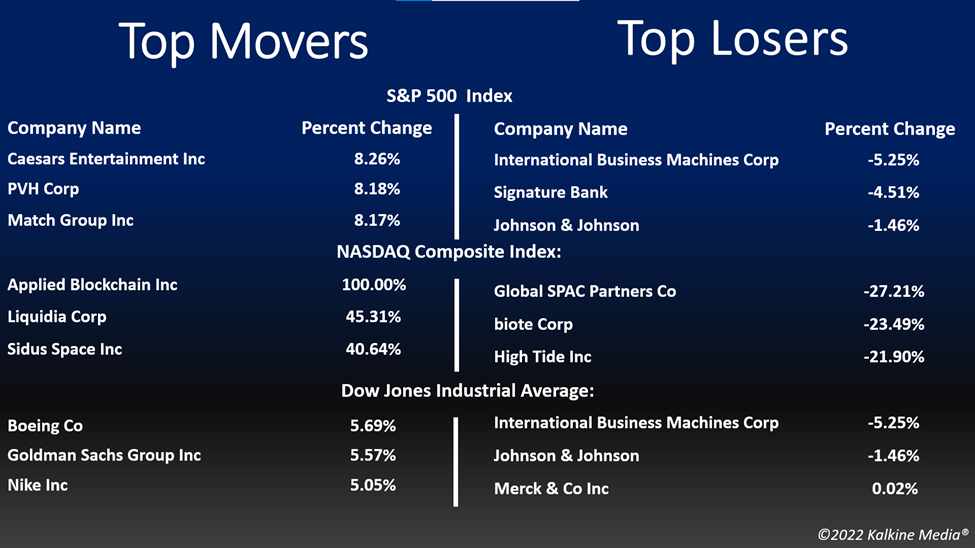 Top Movers

Top Losers

S&P 500 Index

| Company Name | Percent Change |
|---|---|
| Caesars Entertainment Inc | 8.26% |
| PVH Corp | 8.18% |
| Match Group Inc | 8.17% |

| Company Name | Percent Change |
|---|---|
| International Business Machines Corp | -5.25% |
| Signature Bank | -4.51% |
| Johnson & Johnson | -1.46% |

NASDAQ Composite Index:

| | |
|---|---|
| Applied Blockchain Inc | 100.00% |
| Liquidia Corp | 45.31% |
| Sidus Space Inc | 40.64% |

| | |
|---|---|
| Global SPAC Partners Co | -27.21% |
| biote Corp | -23.49% |
| High Tide Inc | -21.90% |

Dow Jones Industrial Average:

| | |
|---|---|
| Boeing Co | 5.69% |
| Goldman Sachs Group Inc | 5.57% |
| Nike Inc | 5.05% |

| | |
|---|---|
| International Business Machines Corp | -5.25% |
| Johnson & Johnson | -1.46% |
| Merck & Co Inc | 0.02% |

©2022 Kalkine Media®